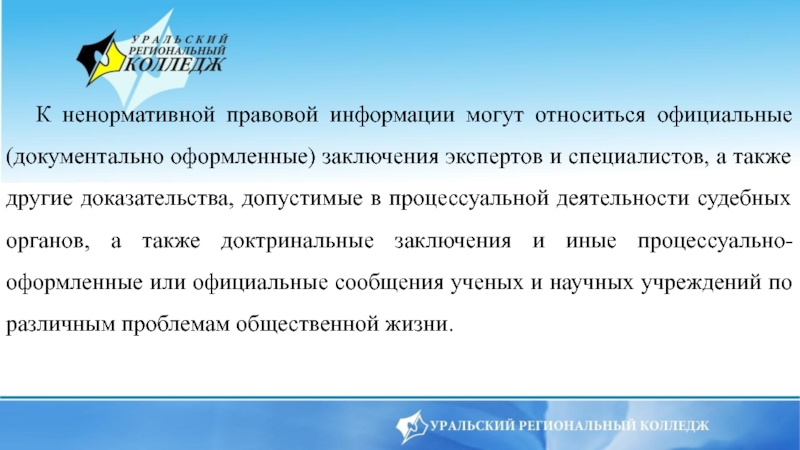 УРАЛЬСКИЙ РЕГИОНАЛЬНЫЙ КОЛЛЕДЖ

К ненормативной правовой информации могут относиться официальные (документально оформленные) заключения экспертов и специалистов, а также другие доказательства, допустимые в процессуальной деятельности судебных органов, а также доктринальные заключения и иные процессуально-оформленные или официальные сообщения ученых и научных учреждений по различным проблемам общественной жизни.

УРАЛЬСКИЙ РЕГИОНАЛЬНЫЙ КОЛЛЕДЖ